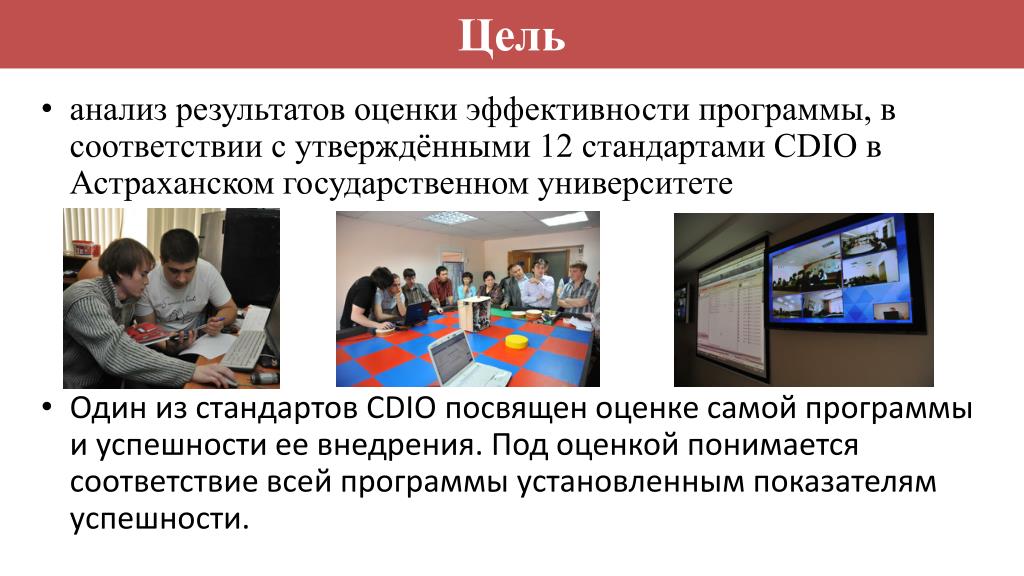 Цель

• анализ результатов оценки эффективности программы, в соответствии с утверждёнными 12 стандартами CDIO в Астраханском государственном университете

• Один из стандартов CDIO посвящен оценке самой программы и успешности ее внедрения. Под оценкой понимается соответствие всей программы установленным показателям успешности.